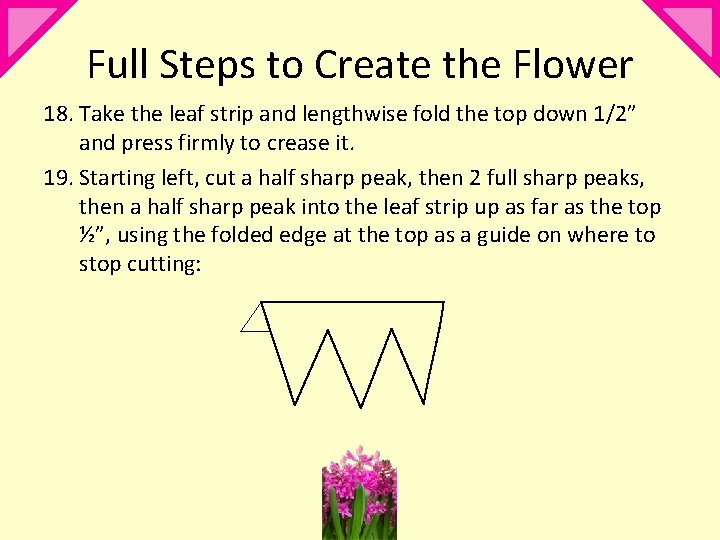 Full Steps to Create the Flower

18. Take the leaf strip and lengthwise fold the top down 1/2” and press firmly to crease it.

19. Starting left, cut a half sharp peak, then 2 full sharp peaks, then a half sharp peak into the leaf strip up as far as the top ½”, using the folded edge at the top as a guide on where to stop cutting: